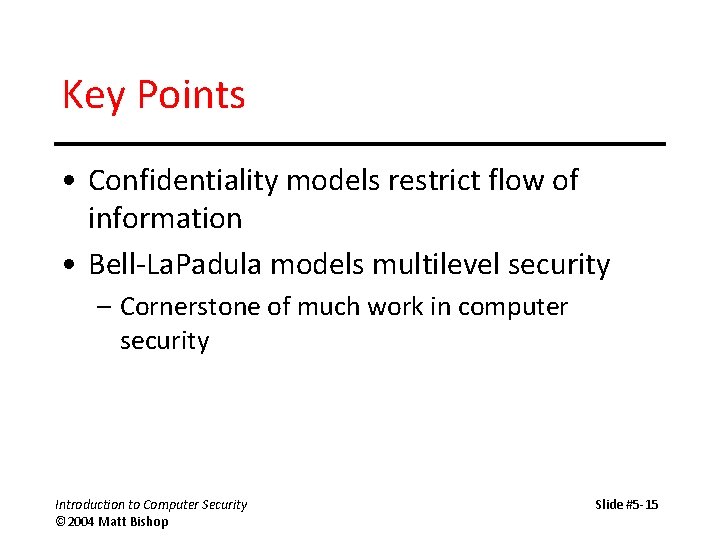 Key Points

• Confidentiality models restrict flow of information
• Bell-LaPadula models multilevel security
  – Cornerstone of much work in computer security

Introduction to Computer Security
© 2004 Matt Bishop

Slide #5-15